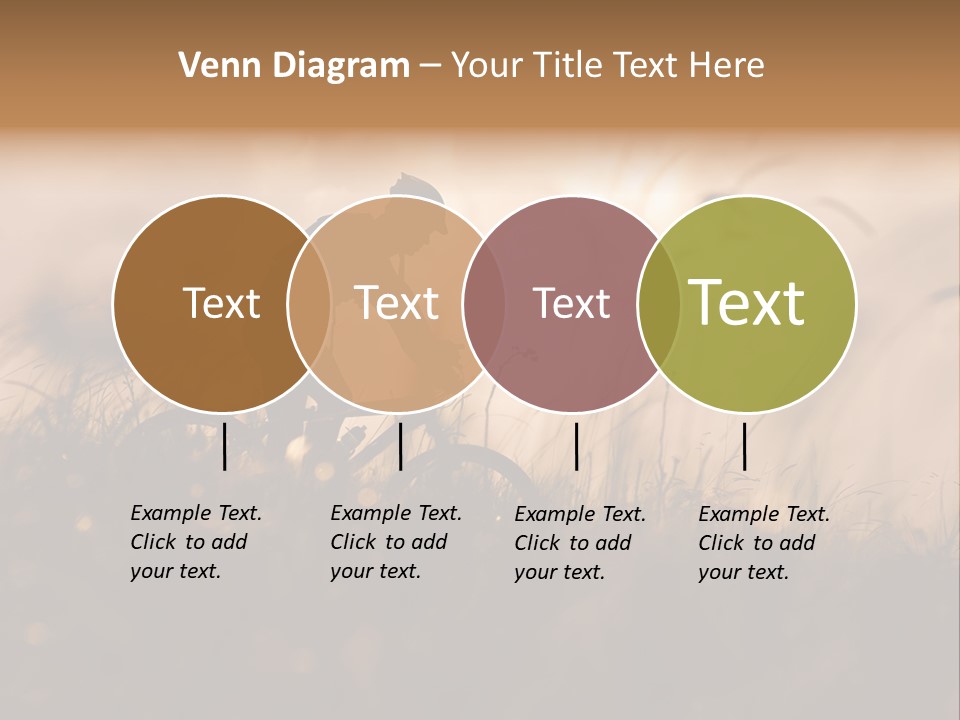 Venn Diagram – Your Title Text Here

Text

Text

Text

Text

Example Text. Click to add your text.

Example Text. Click to add your text.

Example Text. Click to add your text.

Example Text. Click to add your text.